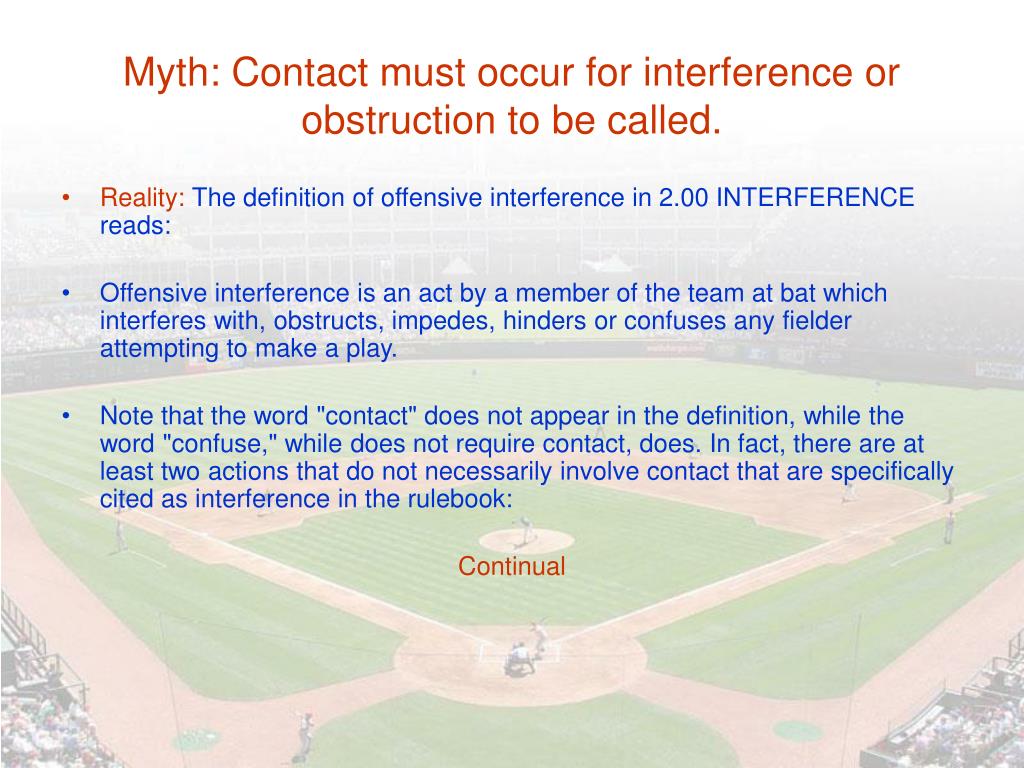 Myth: Contact must occur for interference or obstruction to be called.

• Reality: The definition of offensive interference in 2.00 INTERFERENCE reads:

• Offensive interference is an act by a member of the team at bat which interferes with, obstructs, impedes, hinders or confuses any fielder attempting to make a play.

• Note that the word "contact" does not appear in the definition, while the word "confuse," while does not require contact, does. In fact, there are at least two actions that do not necessarily involve contact that are specifically cited as interference in the rulebook:

Continual